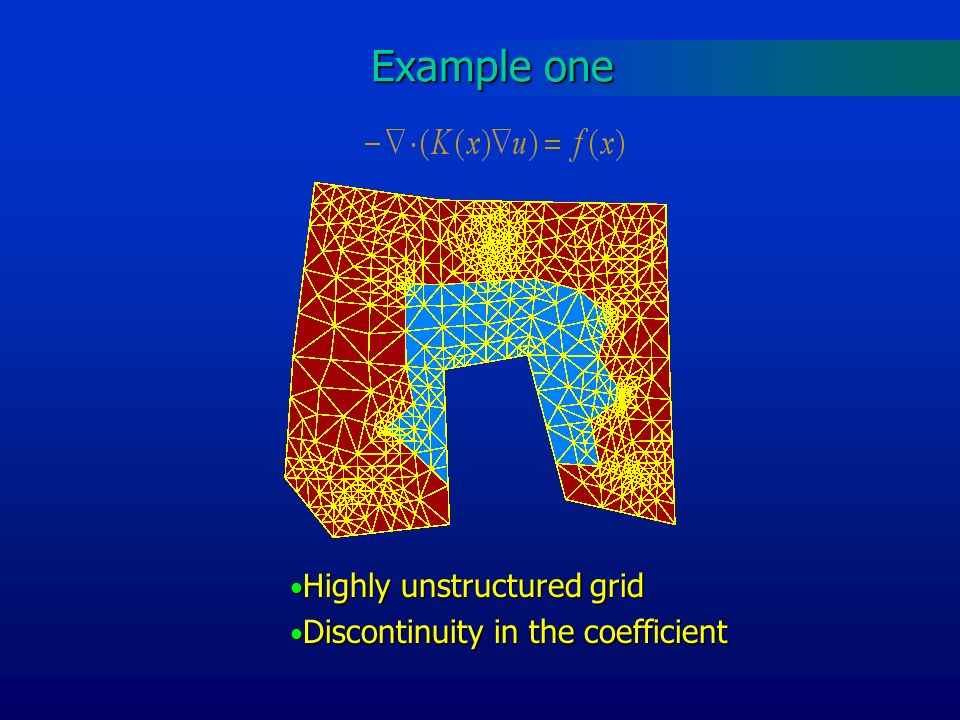 Example one

$-\nabla \cdot (K(x)\nabla u) = f(x)$

•Highly unstructured grid
•Discontinuity in the coefficient